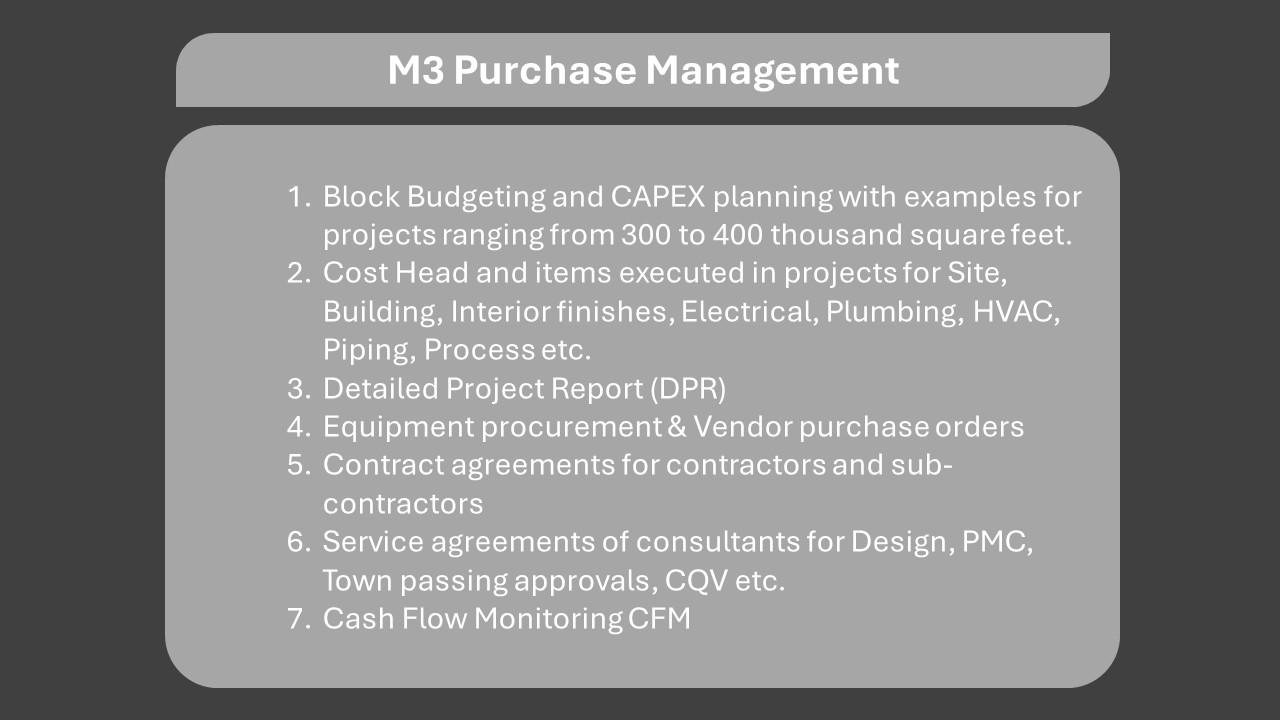 M3 Purchase Management

1. Block Budgeting and CAPEX planning with examples for projects ranging from 300 to 400 thousand square feet.
2. Cost Head and items executed in projects for Site, Building, Interior finishes, Electrical, Plumbing, HVAC, Piping, Process etc.
3. Detailed Project Report (DPR)
4. Equipment procurement & Vendor purchase orders
5. Contract agreements for contractors and sub-contractors
6. Service agreements of consultants for Design, PMC, Town passing approvals, CQV etc.
7. Cash Flow Monitoring CFM